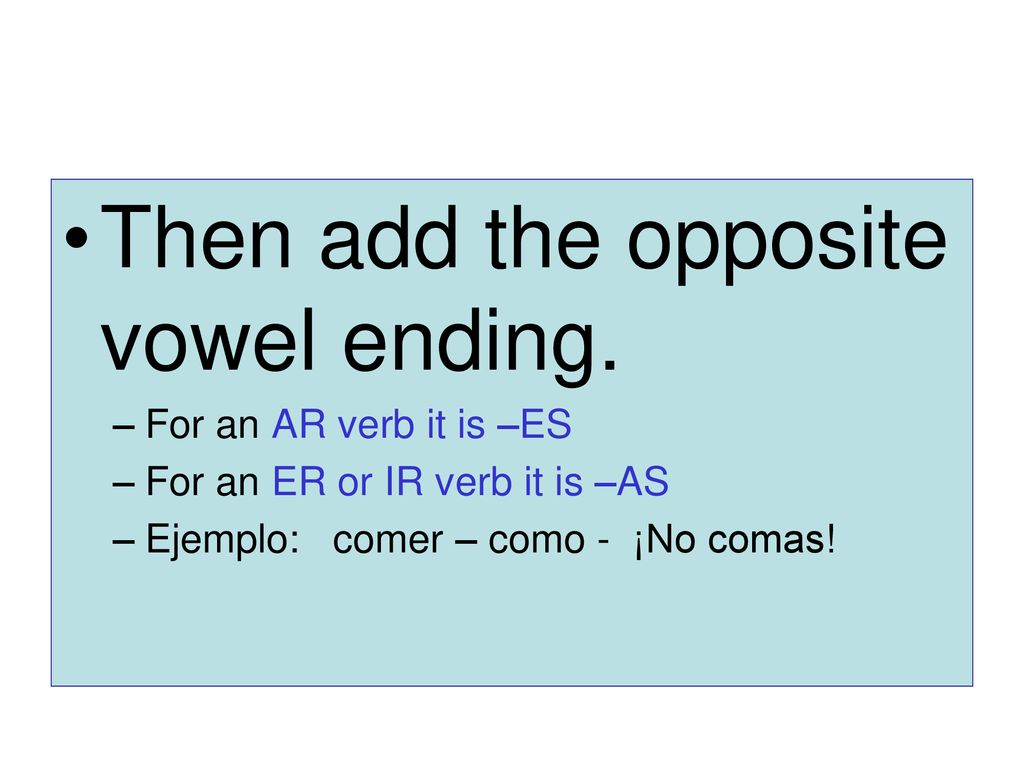 • Then add the opposite vowel ending.

– For an AR verb it is –ES
– For an ER or IR verb it is –AS
– Ejemplo: comer – como - ¡No comas!